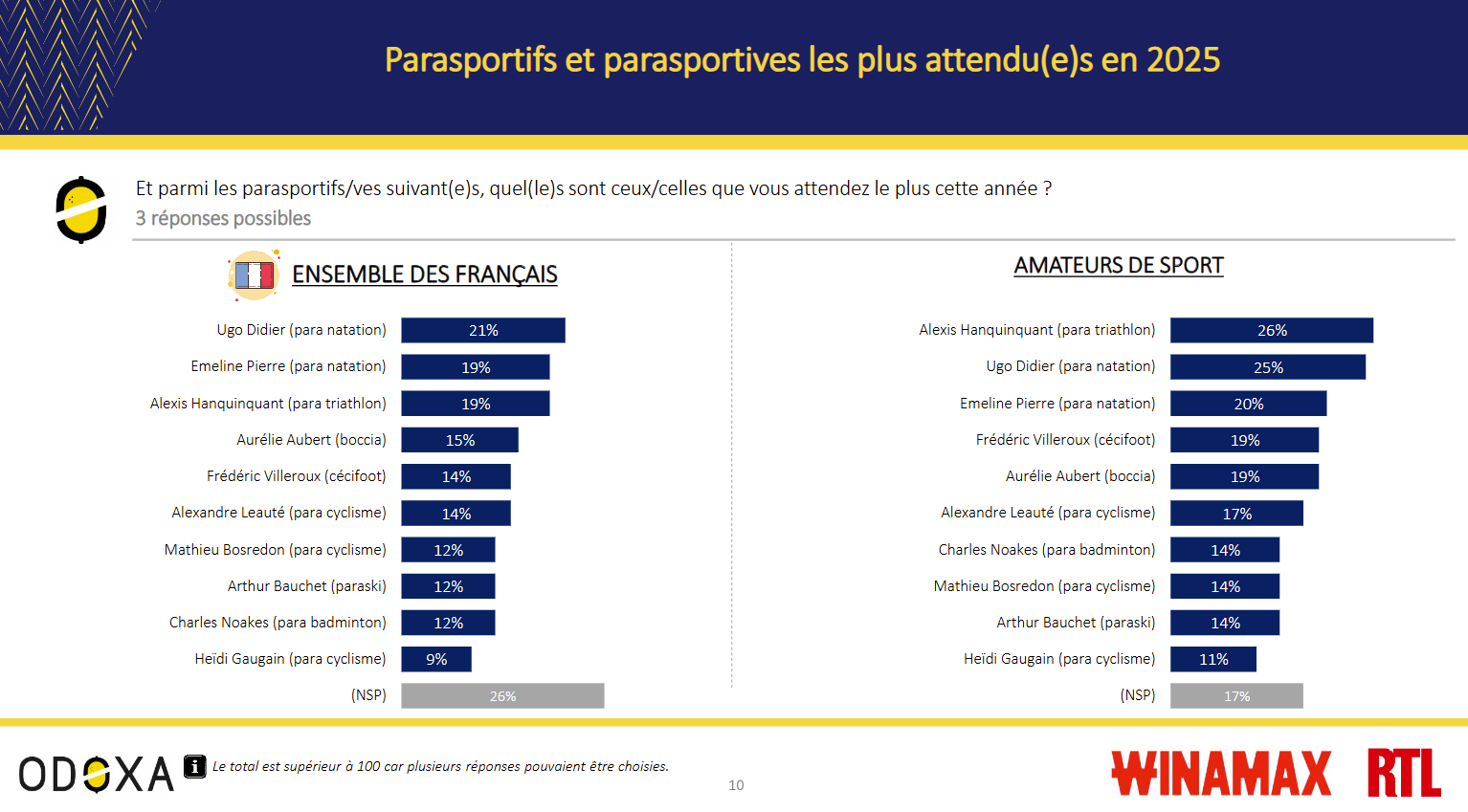 Parasportifs et parasportives les plus attendu(e)s en 2025

Et parmi les parasportifs/ves suivant(e)s, quel(le)s sont ceux/celles que vous attendez le plus cette année ?
3 réponses possibles

ENSEMBLE DES FRANÇAIS

| | |
|---|---|
| Ugo Didier (para natation) | 21% |
| Emeline Pierre (para natation) | 19% |
| Alexis Hanquinquant (para triathlon) | 19% |
| Aurélie Aubert (boccia) | 15% |
| Frédéric Villeroux (cécifoot) | 14% |
| Alexandre Leauté (para cyclisme) | 14% |
| Mathieu Bosredon (para cyclisme) | 12% |
| Arthur Bauchet (paraski) | 12% |
| Charles Noakes (para badminton) | 12% |
| Heïdi Gaugain (para cyclisme) | 9% |
| (NSP) | 26% |

AMATEURS DE SPORT

| | |
|---|---|
| Alexis Hanquinquant (para triathlon) | 26% |
| Ugo Didier (para natation) | 25% |
| Emeline Pierre (para natation) | 20% |
| Frédéric Villeroux (cécifoot) | 19% |
| Aurélie Aubert (boccia) | 19% |
| Alexandre Leauté (para cyclisme) | 17% |
| Charles Noakes (para badminton) | 14% |
| Mathieu Bosredon (para cyclisme) | 14% |
| Arthur Bauchet (paraski) | 14% |
| Heïdi Gaugain (para cyclisme) | 11% |
| (NSP) | 17% |

ODOXA
Le total est supérieur à 100 car plusieurs réponses pouvaient être choisies.
10
WINAMAX RTL